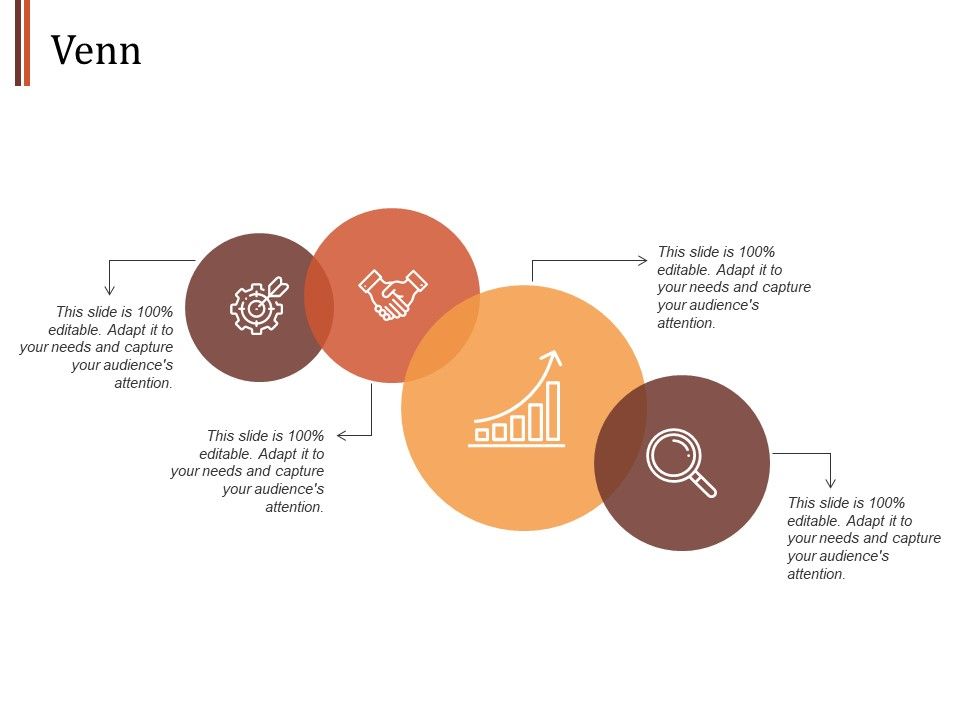 Venn

This slide is 100% editable. Adapt it to your needs and capture your audience's attention.

This slide is 100% editable. Adapt it to your needs and capture your audience's attention.

This slide is 100% editable. Adapt it to your needs and capture your audience's attention.

This slide is 100% editable. Adapt it to your needs and capture your audience's attention.